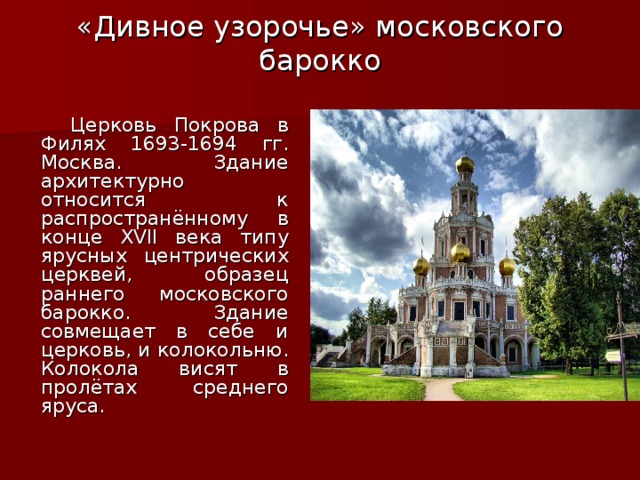 «Дивное узорочье» московского барокко

Церковь Покрова в Филях 1693-1694 гг. Москва. Здание архитектурно относится к распространённому в конце XVII века типу ярусных центрических церквей, образец раннего московского барокко. Здание совмещает в себе и церковь, и колокольню. Колокола висят в пролётах среднего яруса.